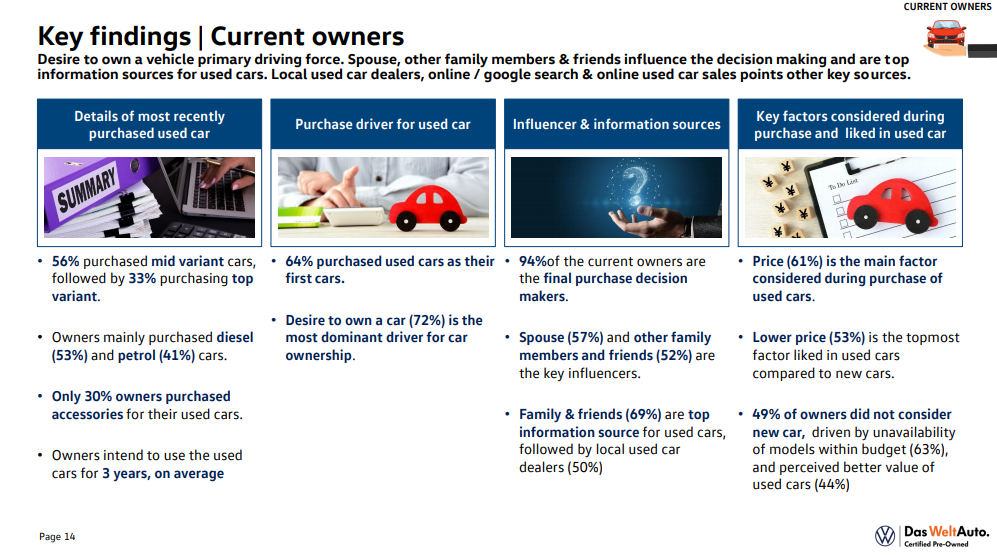 CURRENT OWNERS

Key findings | Current owners

Desire to own a vehicle primary driving force. Spouse, other family members & friends influence the decision making and are top information sources for used cars. Local used car dealers, online / google search & online used car sales points other key sources.

Details of most recently purchased used car

SUMMARY

• 56% purchased mid variant cars, followed by 33% purchasing top variant.

• Owners mainly purchased diesel (53%) and petrol (41%) cars.

• Only 30% owners purchased accessories for their used cars.

• Owners intend to use the used cars for 3 years, on average

Purchase driver for used car

• 64% purchased used cars as their first cars.

• Desire to own a car (72%) is the most dominant driver for car ownership.

Influencer & information sources

• 94%of the current owners are the final purchase decision makers.

• Spouse (57%) and other family members and friends (52%) are the key influencers.

• Family & friends (69%) are top information source for used cars, followed by local used car dealers (50%)

Key factors considered during purchase and liked in used car

To Do List

• Price (61%) is the main factor considered during purchase of used cars.

• Lower price (53%) is the topmost factor liked in used cars compared to new cars.

• 49% of owners did not consider new car, driven by unavailability of models within budget (63%), and perceived better value of used cars (44%)

Page 14

Das WeltAuto. Certified Pre-Owned